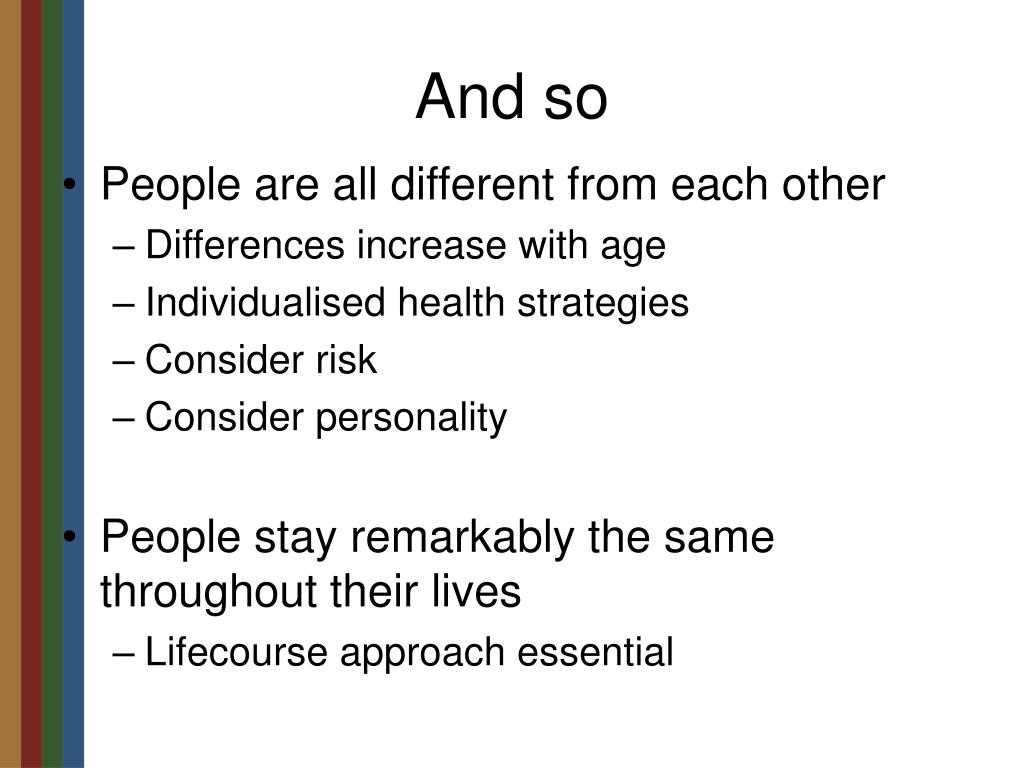 And so

• People are all different from each other
– Differences increase with age
– Individualised health strategies
– Consider risk
– Consider personality

• People stay remarkably the same throughout their lives
– Lifecourse approach essential